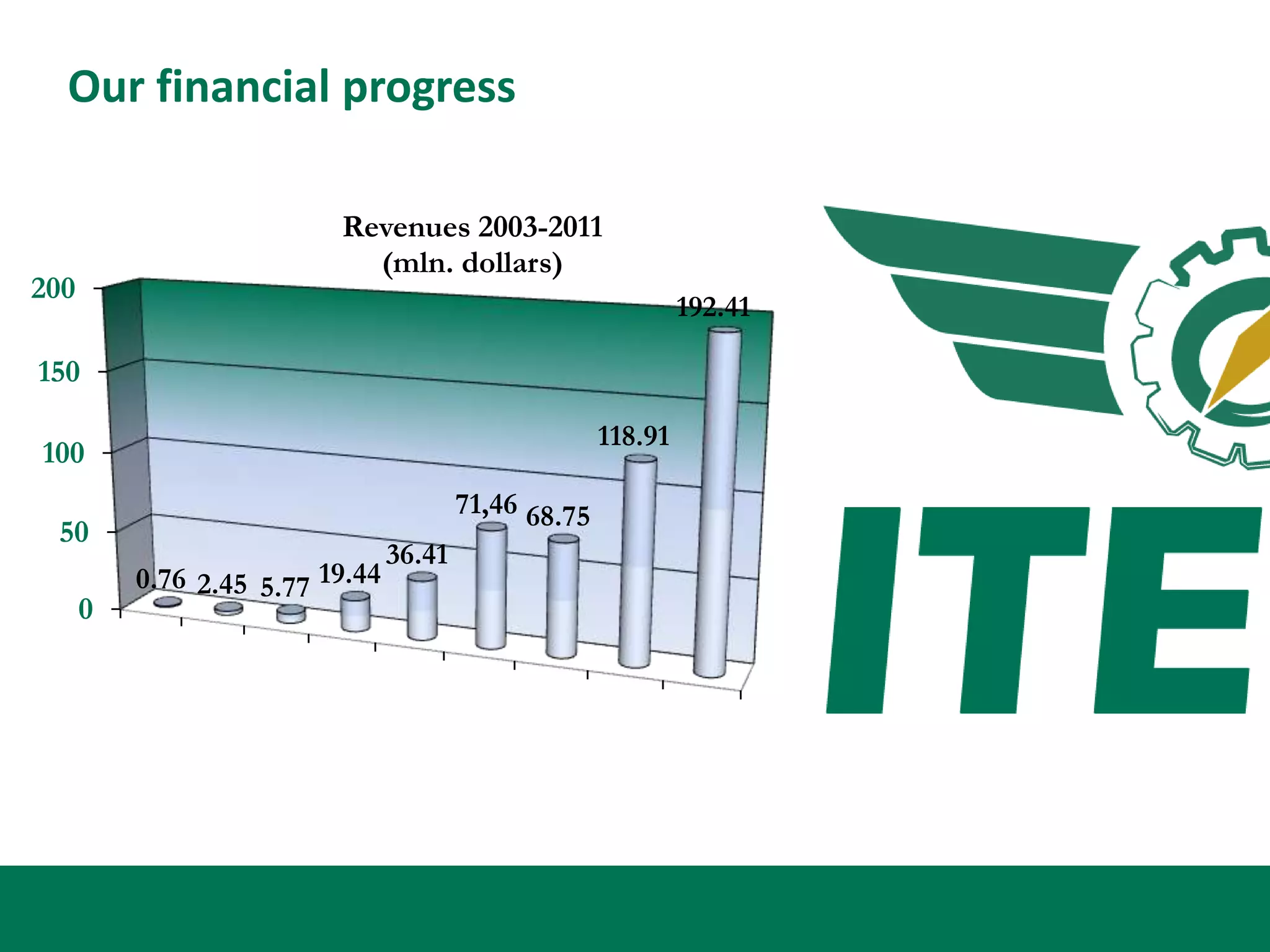 Our financial progress

Revenues 2003-2011
(mln. dollars)

200
150
100
50
0

0.76 2.45 5.77 19.44 36.41 71,46 68.75 118.91 192.41

ITE